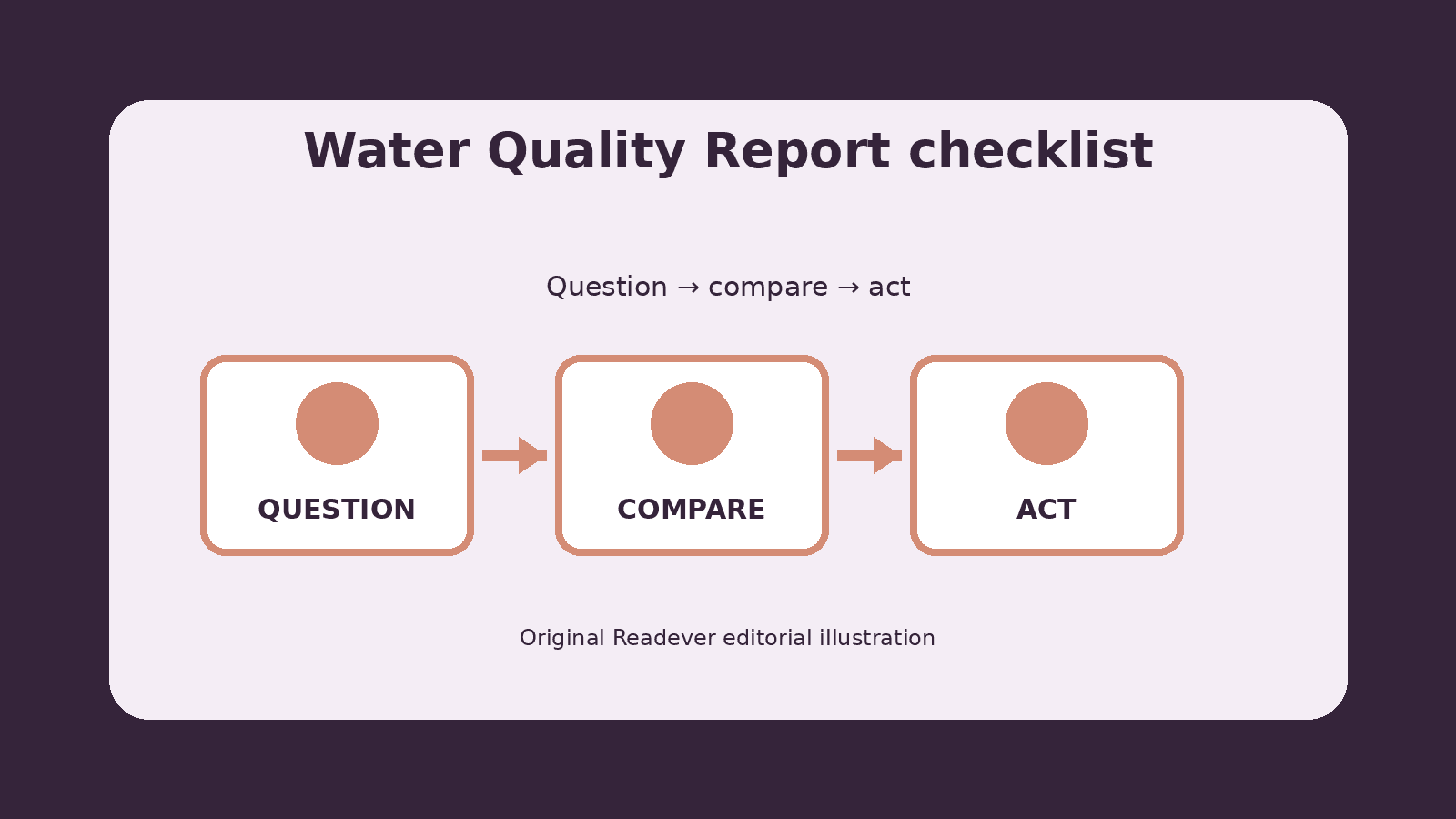 Water Quality Report checklist

Question → compare → act

QUESTION

COMPARE

ACT

Original Readever editorial illustration